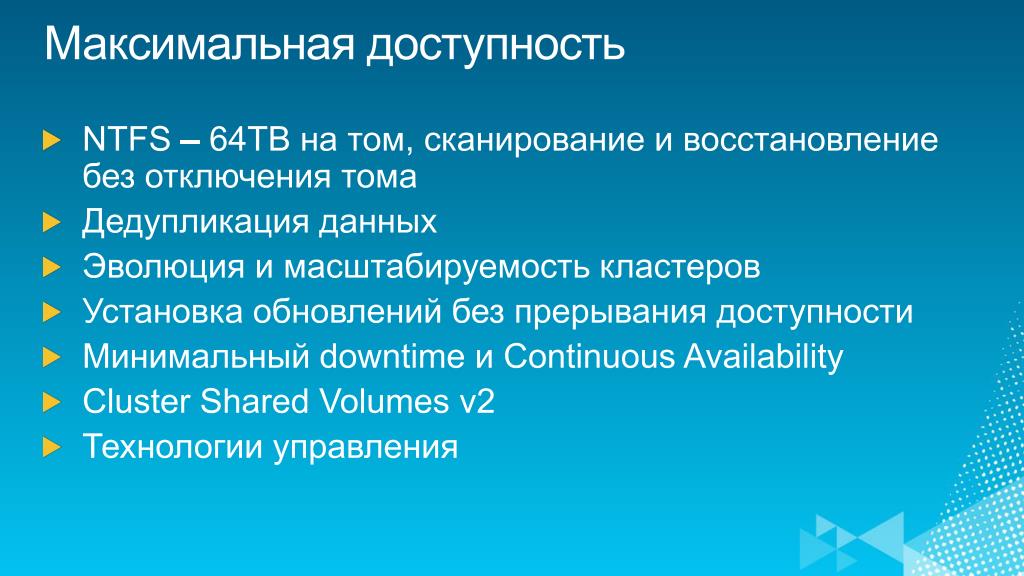 Максимальная доступность

NTFS – 64TB на том, сканирование и восстановление без отключения тома
Дедупликация данных
Эволюция и масштабируемость кластеров
Установка обновлений без прерывания доступности
Минимальный downtime и Continuous Availability
Cluster Shared Volumes v2
Технологии управления